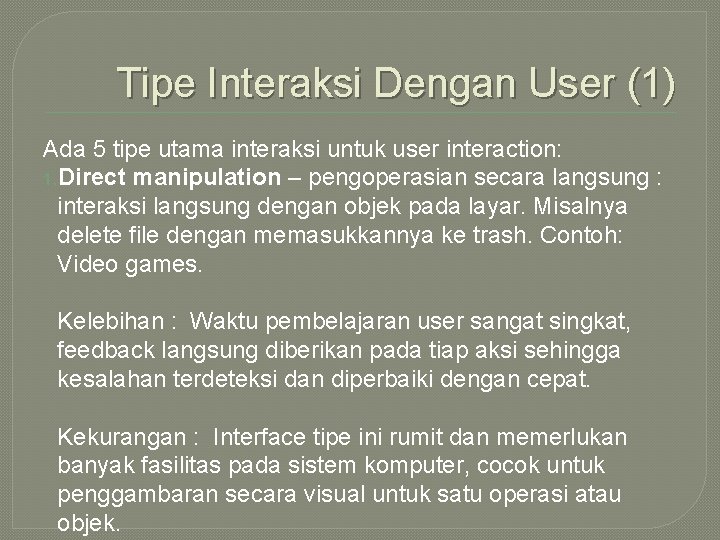 Tipe Interaksi Dengan User (1)

Ada 5 tipe utama interaksi untuk user interaction:

1. Direct manipulation – pengoperasian secara langsung : interaksi langsung dengan objek pada layar. Misalnya delete file dengan memasukkannya ke trash. Contoh: Video games.

Kelebihan : Waktu pembelajaran user sangat singkat, feedback langsung diberikan pada tiap aksi sehingga kesalahan terdeteksi dan diperbaiki dengan cepat.

Kekurangan : Interface tipe ini rumit dan memerlukan banyak fasilitas pada sistem komputer, cocok untuk penggambaran secara visual untuk satu operasi atau objek.